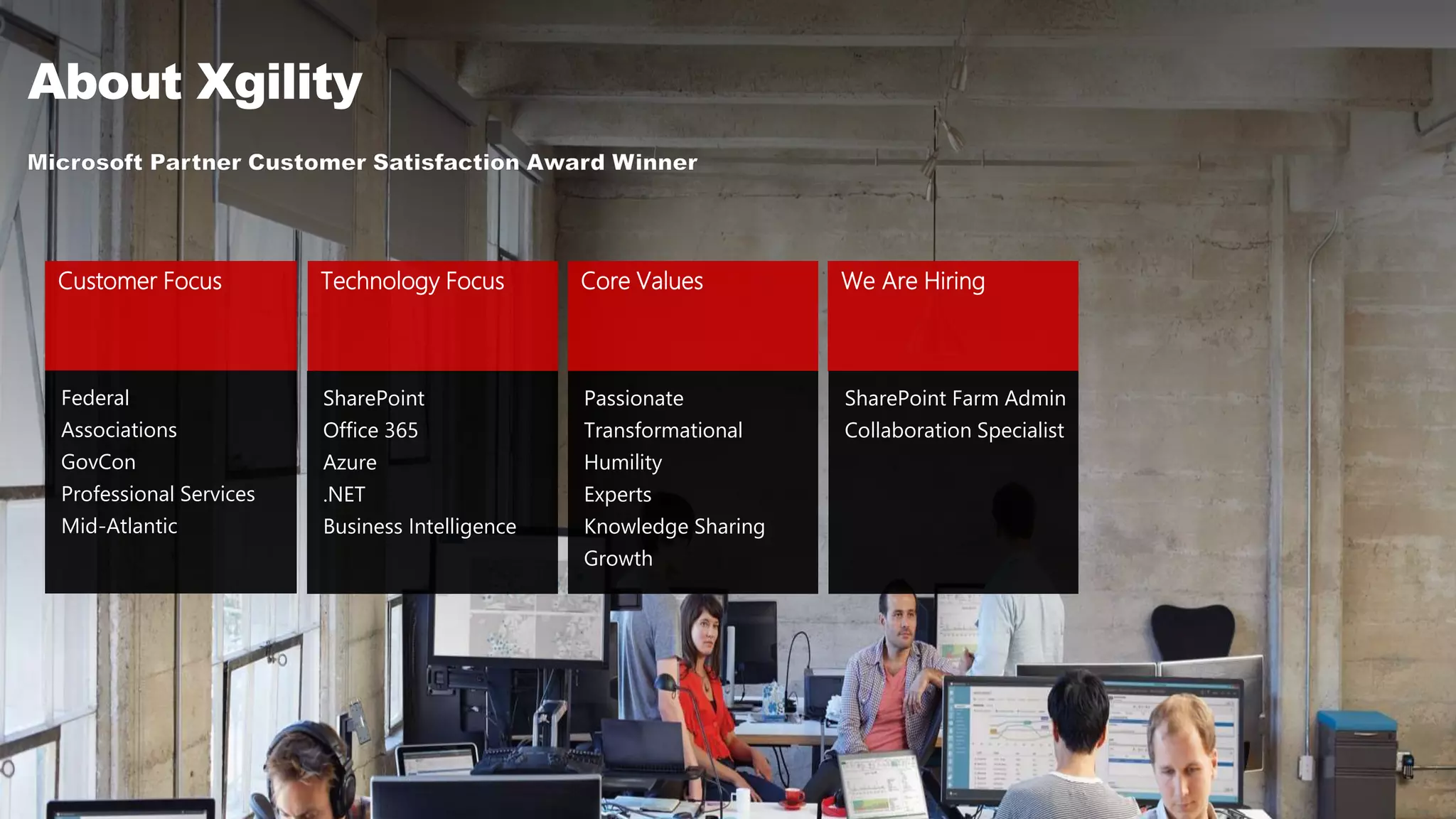 About Xgility

Microsoft Partner Customer Satisfaction Award Winner

Customer Focus

Federal
Associations
GovCon
Professional Services
Mid-Atlantic

Technology Focus

SharePoint
Office 365
Azure
.NET
Business Intelligence

Core Values

Passionate
Transformational
Humility
Experts
Knowledge Sharing
Growth

We Are Hiring

SharePoint Farm Admin
Collaboration Specialist